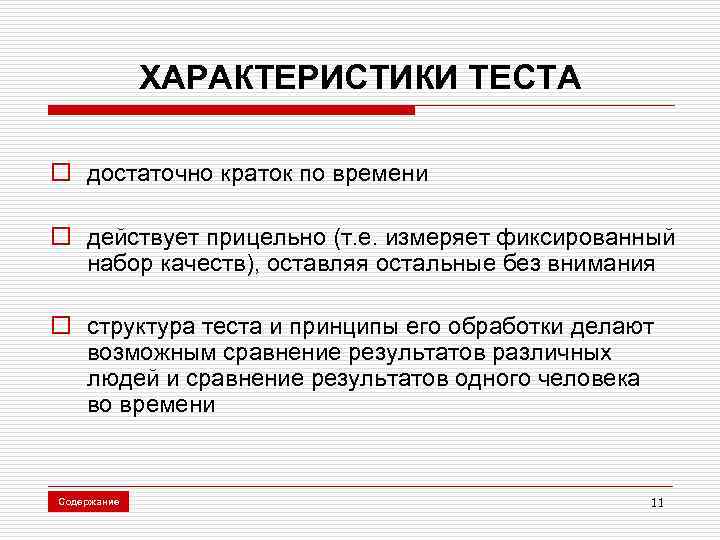 ХАРАКТЕРИСТИКИ ТЕСТА

достаточно краток по времени

действует прицельно (т.е. измеряет фиксированный набор качеств), оставляя остальные без внимания

структура теста и принципы его обработки делают возможным сравнение результатов различных людей и сравнение результатов одного человека во времени

Содержание

11